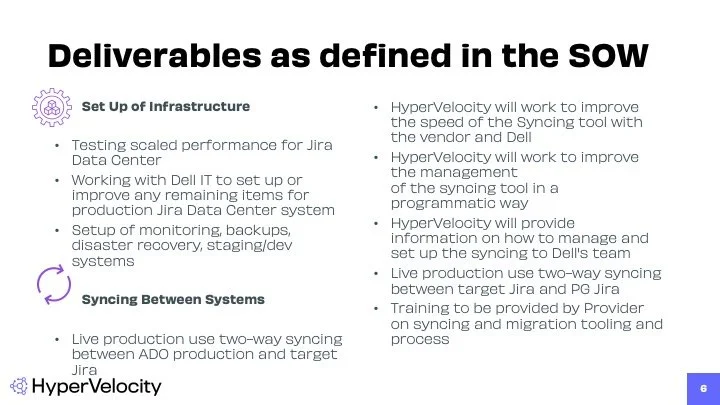 Deliverables as defined in the SOW

Set Up of Infrastructure

• Testing scaled performance for Jira Data Center
• Working with Dell IT to set up or improve any remaining items for production Jira Data Center system
• Setup of monitoring, backups, disaster recovery, staging/dev systems

Syncing Between Systems

• Live production use two-way syncing between ADO production and target Jira

• HyperVelocity will work to improve the speed of the Syncing tool with the vendor and Dell
• HyperVelocity will work to improve the management of the syncing tool in a programmatic way
• HyperVelocity will provide information on how to manage and set up the syncing to Dell's team
• Live production use two-way syncing between target Jira and PG Jira
• Training to be provided by Provider on syncing and migration tooling and process

HyperVelocity

6